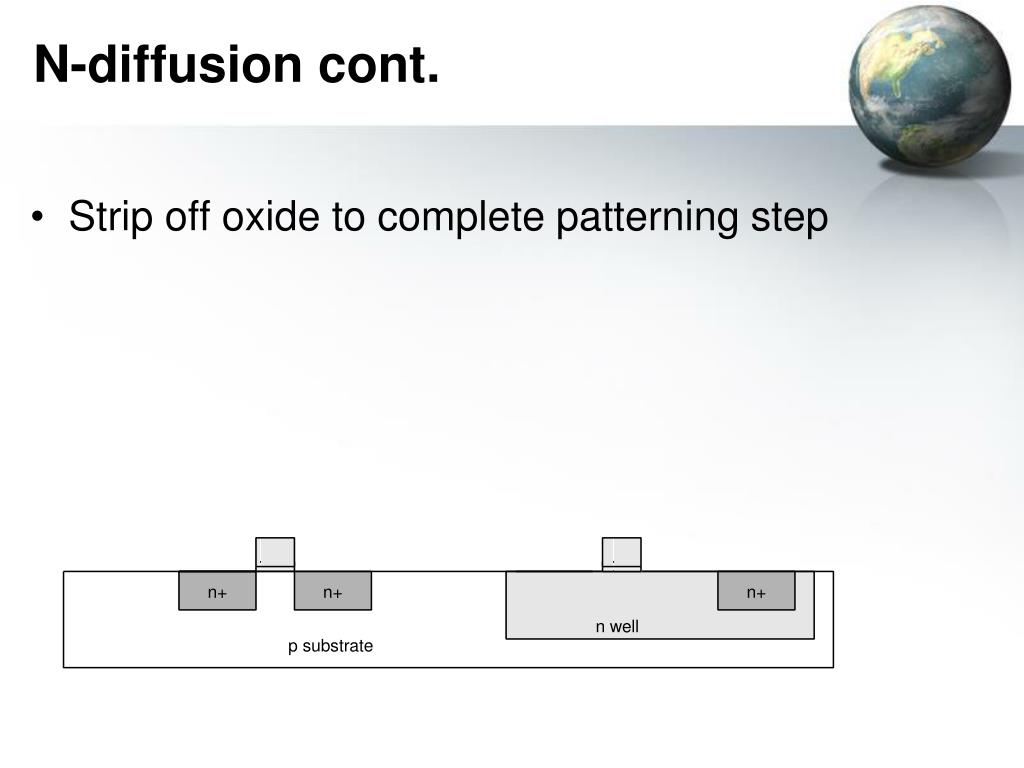 N-diffusion cont.

• Strip off oxide to complete patterning step

n+

n+

n+

n well

p substrate